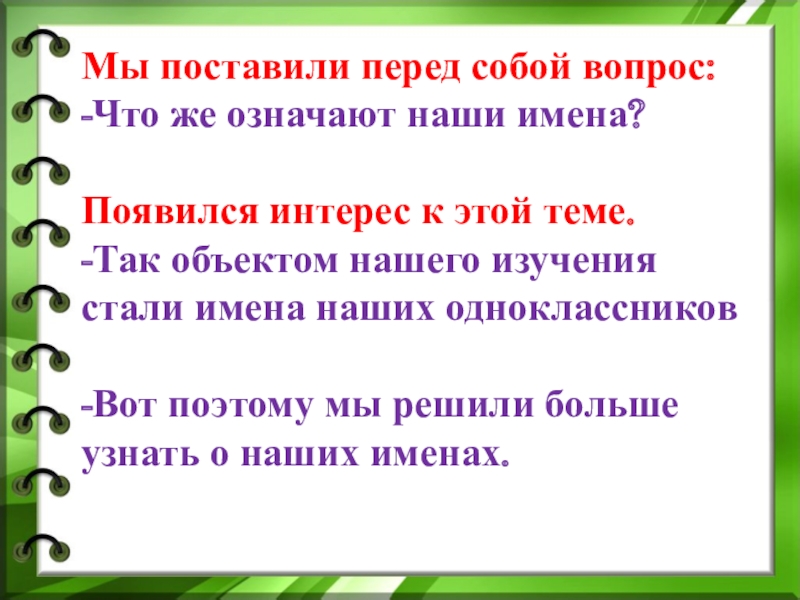 Мы поставили перед собой вопрос:
-Что же означают наши имена?

Появился интерес к этой теме.
-Так объектом нашего изучения стали имена наших одноклассников

-Вот поэтому мы решили больше узнать о наших именах.